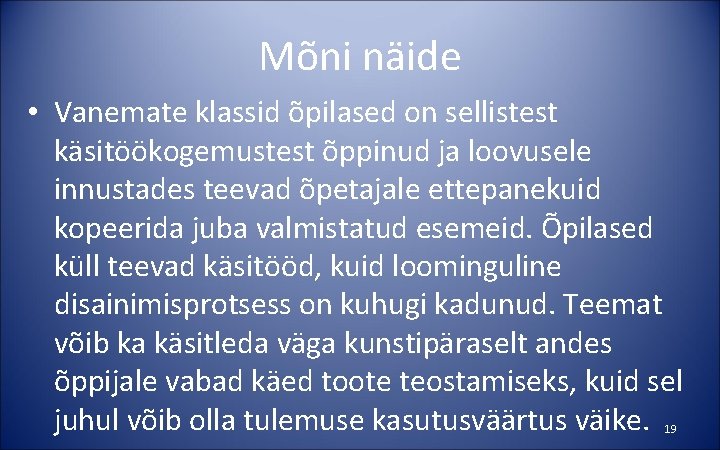 Mõni näide

• Vanemate klassid õpilased on sellistest käsitöökogemustest õppinud ja loovusele innustades teevad õpetajale ettepanekuid kopeerida juba valmistatud esemeid. Õpilased küll teevad käsitööd, kuid loominguline disainimisprotsess on kuhugi kadunud. Teemat võib ka käsitleda väga kunstipäraselt andes õppijale vabad käed toote teostamiseks, kuid sel juhul võib olla tulemuse kasutusväärtus väike.

19